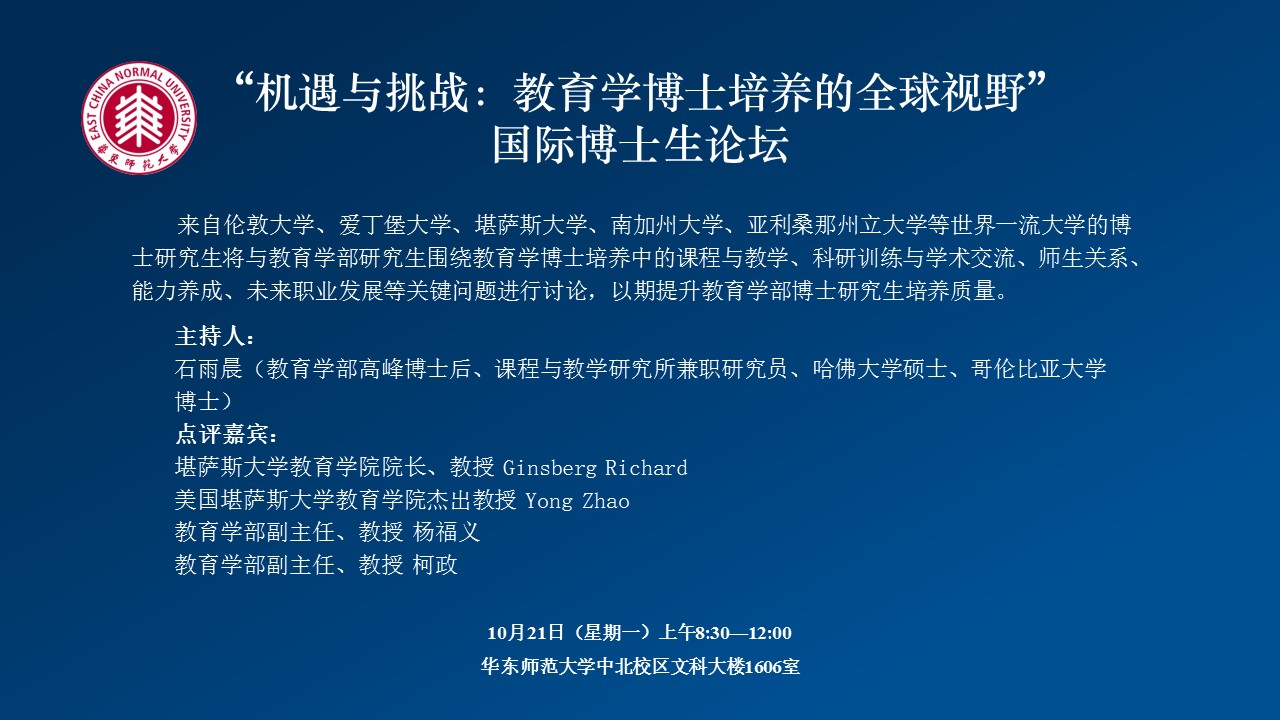 EAST CHINA NORMAL UNIVERSITY
华东师范大学

“机遇与挑战：教育学博士培养的全球视野”
国际博士生论坛

来自伦敦大学、爱丁堡大学、堪萨斯大学、南加州大学、亚利桑那州立大学等世界一流大学的博士研究生将与教育学部研究生围绕教育学博士培养中的课程与教学、科研训练与学术交流、师生关系、能力养成、未来职业发展等关键问题进行讨论，以期提升教育学部博士研究生培养质量。

主持人：
石雨晨（教育学部高峰博士后、课程与教学研究所兼职研究员、哈佛大学硕士、哥伦比亚大学博士）
点评嘉宾：
堪萨斯大学教育学院院长、教授 Ginsberg Richard
美国堪萨斯大学教育学院杰出教授 Yong Zhao
教育学部副主任、教授 杨福义
教育学部副主任、教授 柯政

10月21日（星期一）上午8:30—12:00
华东师范大学中北校区文科大楼1606室